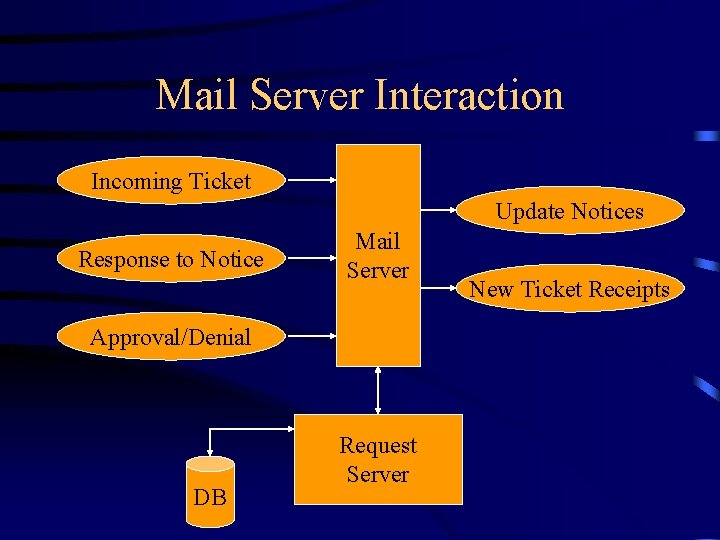 Mail Server Interaction

Incoming Ticket

Response to Notice

Approval/Denial

Mail Server

Update Notices

New Ticket Receipts

Request Server

DB